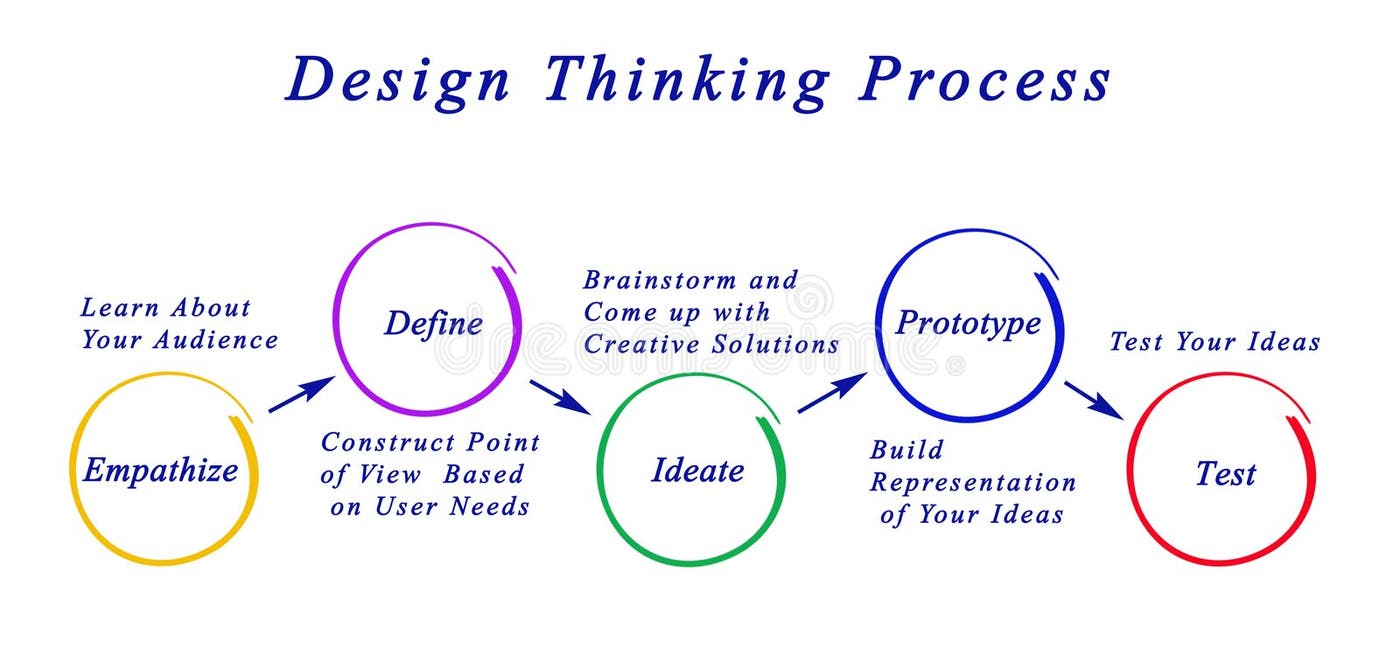 Design Thinking Process

Learn About Your Audience

Empathize

Define

Construct Point of View Based on User Needs

Brainstorm and Come up with Creative Solutions

Ideate

Prototype

Build Representation of Your Ideas

Test Your Ideas

Test

dreamstime